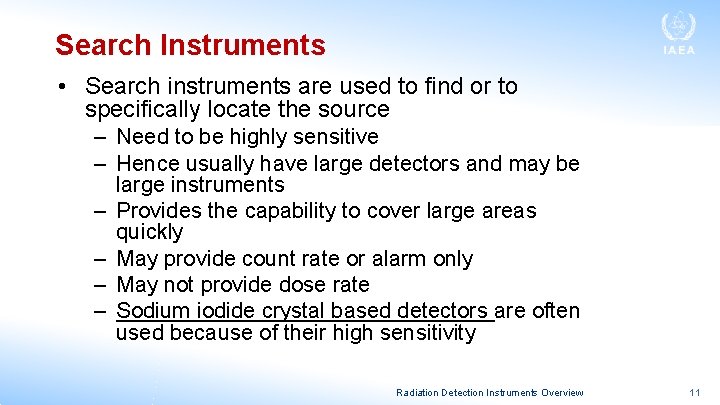 IAEA

Search Instruments

• Search instruments are used to find or to specifically locate the source
– Need to be highly sensitive
– Hence usually have large detectors and may be large instruments
– Provides the capability to cover large areas quickly
– May provide count rate or alarm only
– May not provide dose rate
– Sodium iodide crystal based detectors are often used because of their high sensitivity

Radiation Detection Instruments Overview

11